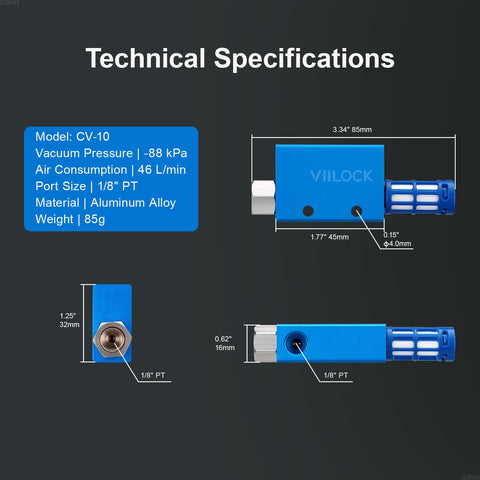 Technical Specifications

Model: CV-10
Vacuum Pressure | -88 kPa
Air Consumption | 46 L/min
Port Size | 1/8" PT
Material | Aluminum Alloy
Weight | 85g

3.34" 85mm

VIILOCK

1.77" 45mm

0.15"
ϕ4.0mm

1.25"
32mm

1/8" PT

0.62"
16mm

1/8" PT